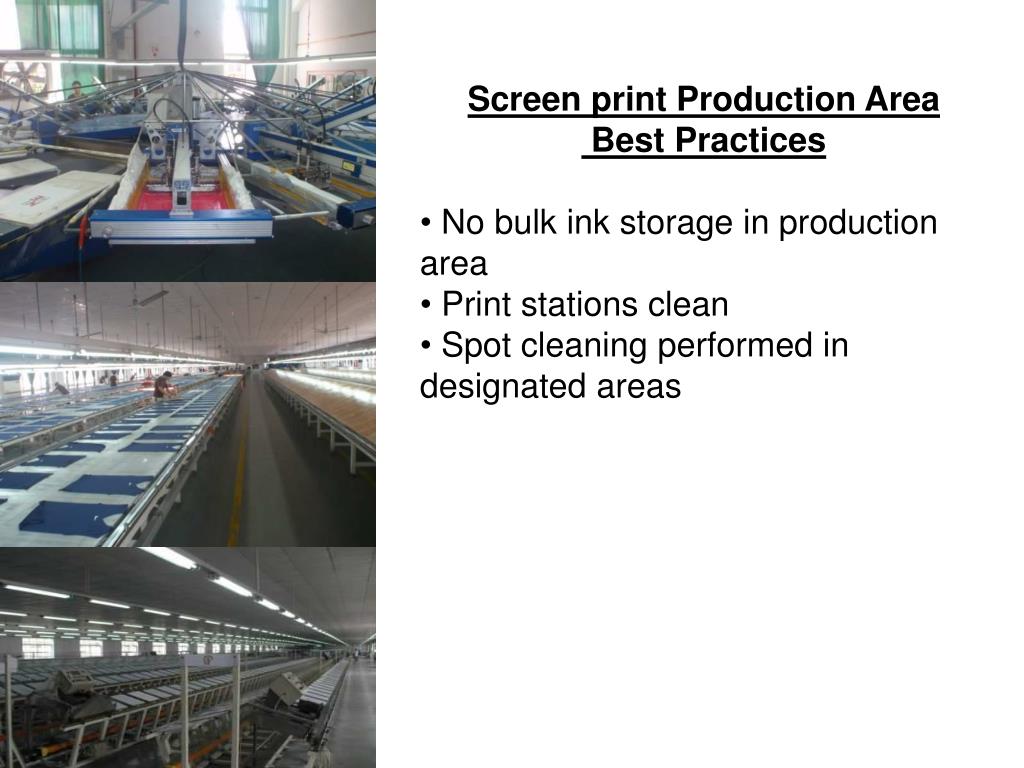 Screen print Production Area
Best Practices

• No bulk ink storage in production area
• Print stations clean
• Spot cleaning performed in designated areas